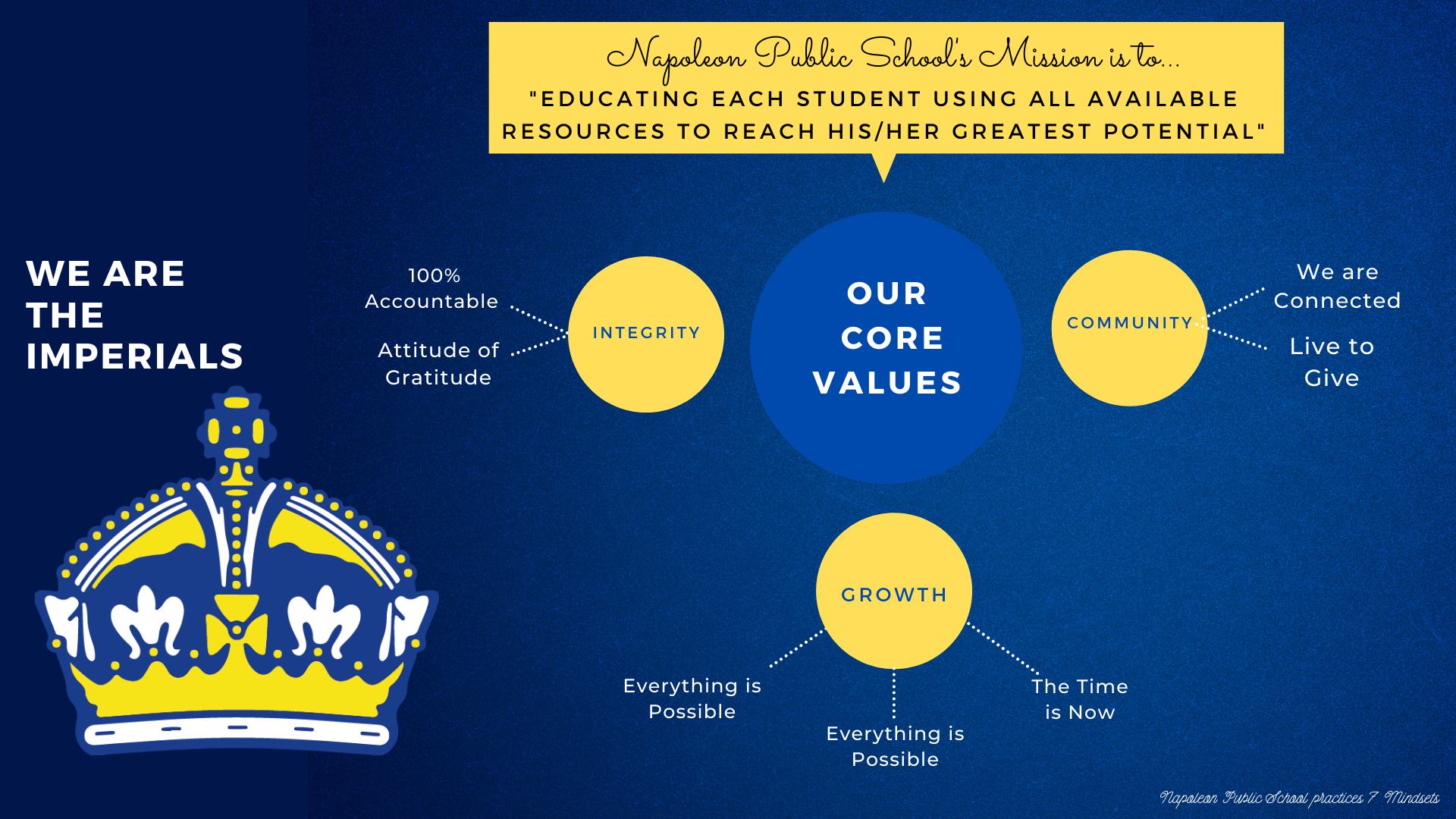 Napoleon Public School's Mission is to...
"EDUCATING EACH STUDENT USING ALL AVAILABLE RESOURCES TO REACH HIS/HER GREATEST POTENTIAL"

WE ARE THE IMPERIALS

100% Accountable

Attitude of Gratitude

INTEGRITY

OUR CORE VALUES

COMMUNITY

We are Connected

Live to Give

GROWTH

Everything is Possible

Everything is Possible

The Time is Now

Napoleon Public School practices 7 Mindsets